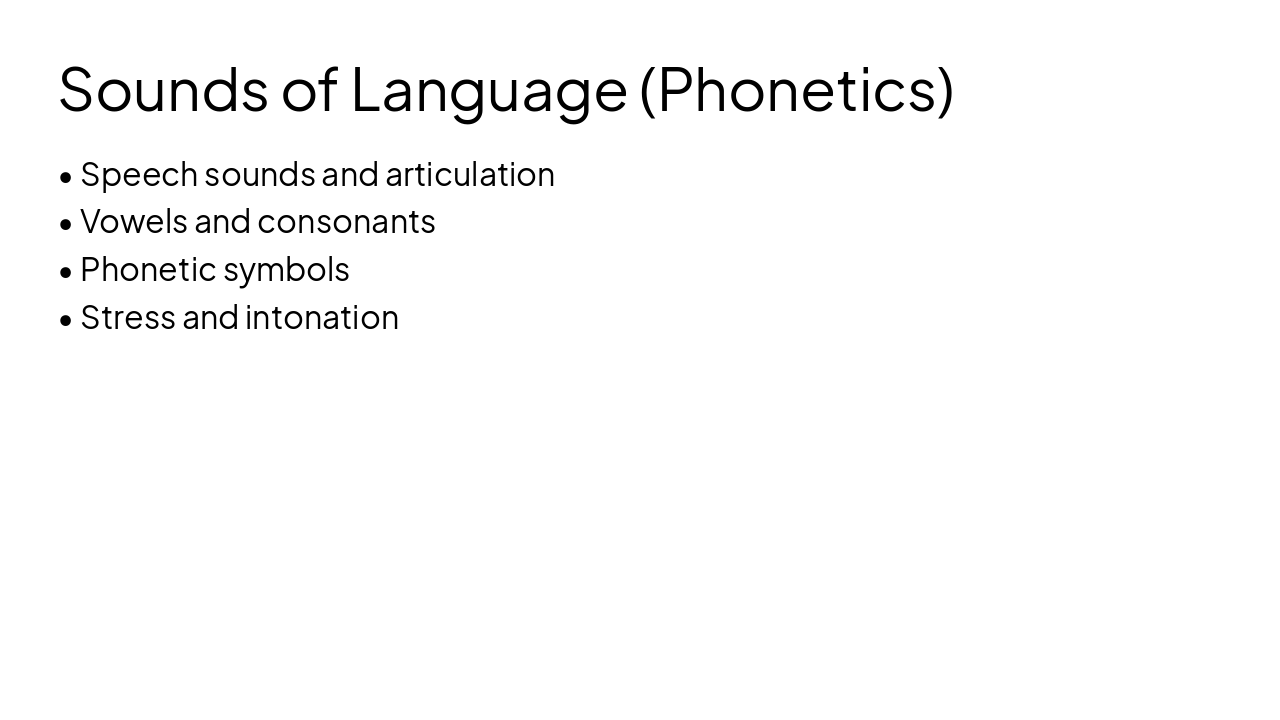 Sounds of Language (Phonetics)

• Speech sounds and articulation
• Vowels and consonants
• Phonetic symbols
• Stress and intonation